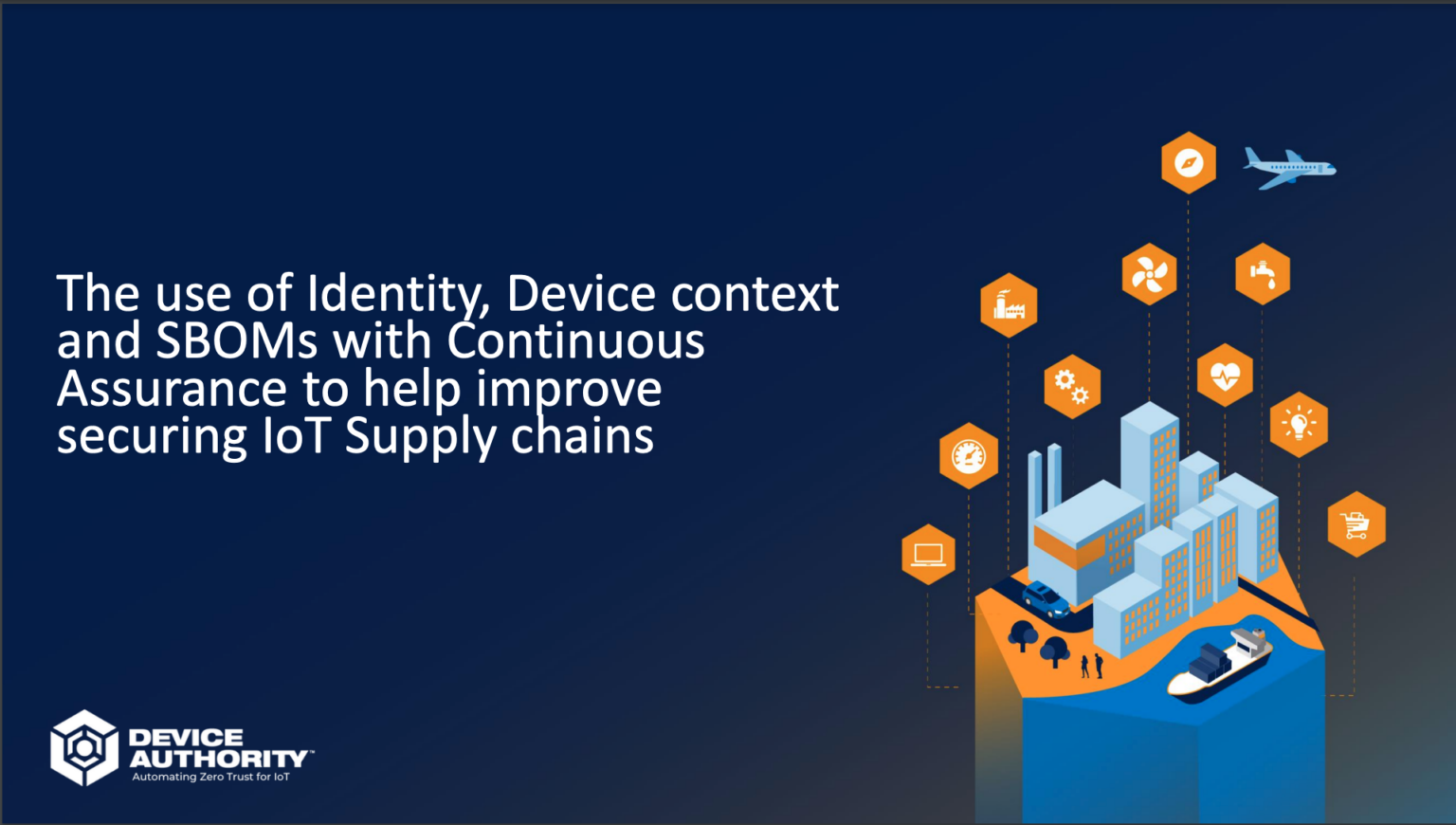 The use of Identity, Device context and SBOMs with Continuous Assurance to help improve securing IoT Supply chains

DEVICE AUTHORITY™
Automating Zero Trust for IoT